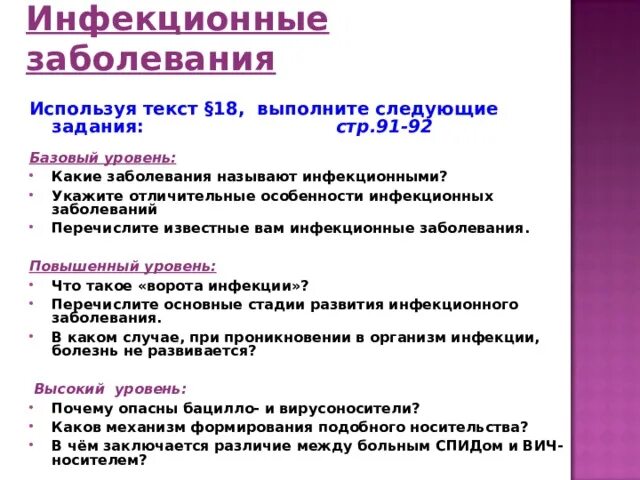 Инфекционные заболевания

Используя текст §18, выполните следующие задания: стр.91-92

Базовый уровень:
• Какие заболевания называют инфекционными?
• Укажите отличительные особенности инфекционных заболеваний
• Перечислите известные вам инфекционные заболевания.

Повышенный уровень:
• Что такое «ворота инфекции»?
• Перечислите основные стадии развития инфекционного заболевания.
• В каком случае, при проникновении в организм инфекции, болезнь не развивается?

Высокий уровень:
• Почему опасны бацилло- и вирусоносители?
• Каков механизм формирования подобного носительства?
• В чём заключается различие между больным СПИДом и ВИЧ-носителем?